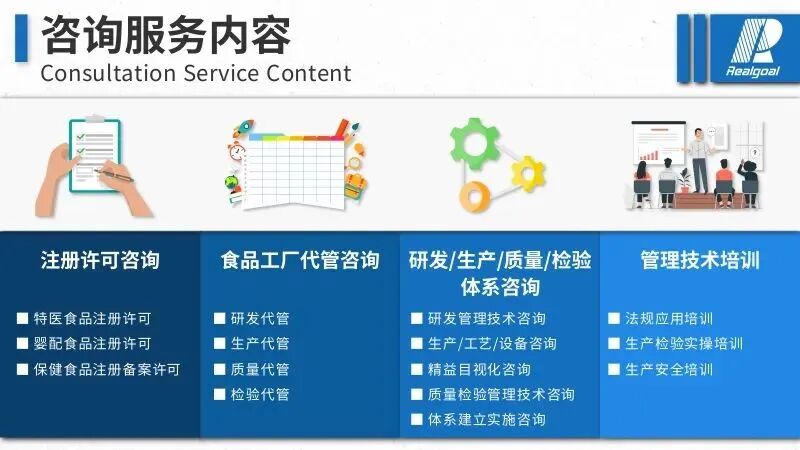 咨询服务内容
Consultation Service Content

Realgoal

注册许可咨询

■ 特医食品注册许可
■ 婴配食品注册许可
■ 保健食品注册备案许可

食品工厂代管咨询

■ 研发代管
■ 生产代管
■ 质量代管
■ 检验代管

研发/生产/质量/检验体系咨询

■ 研发管理技术咨询
■ 生产/工艺/设备咨询
■ 精益目视化咨询
■ 质量检验管理技术咨询
■ 体系建立实施咨询

管理技术培训

■ 法规应用培训
■ 生产检验实操培训
■ 生产安全培训